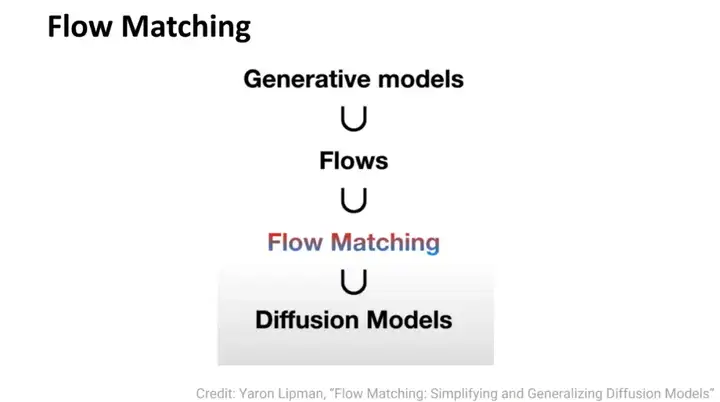 Flow Matching

Generative models

$\cup$

Flows

$\cup$

Flow Matching

$\cup$

Diffusion Models

Credit: Yaron Lipman, "Flow Matching: Simplifying and Generalizing Diffusion Models"